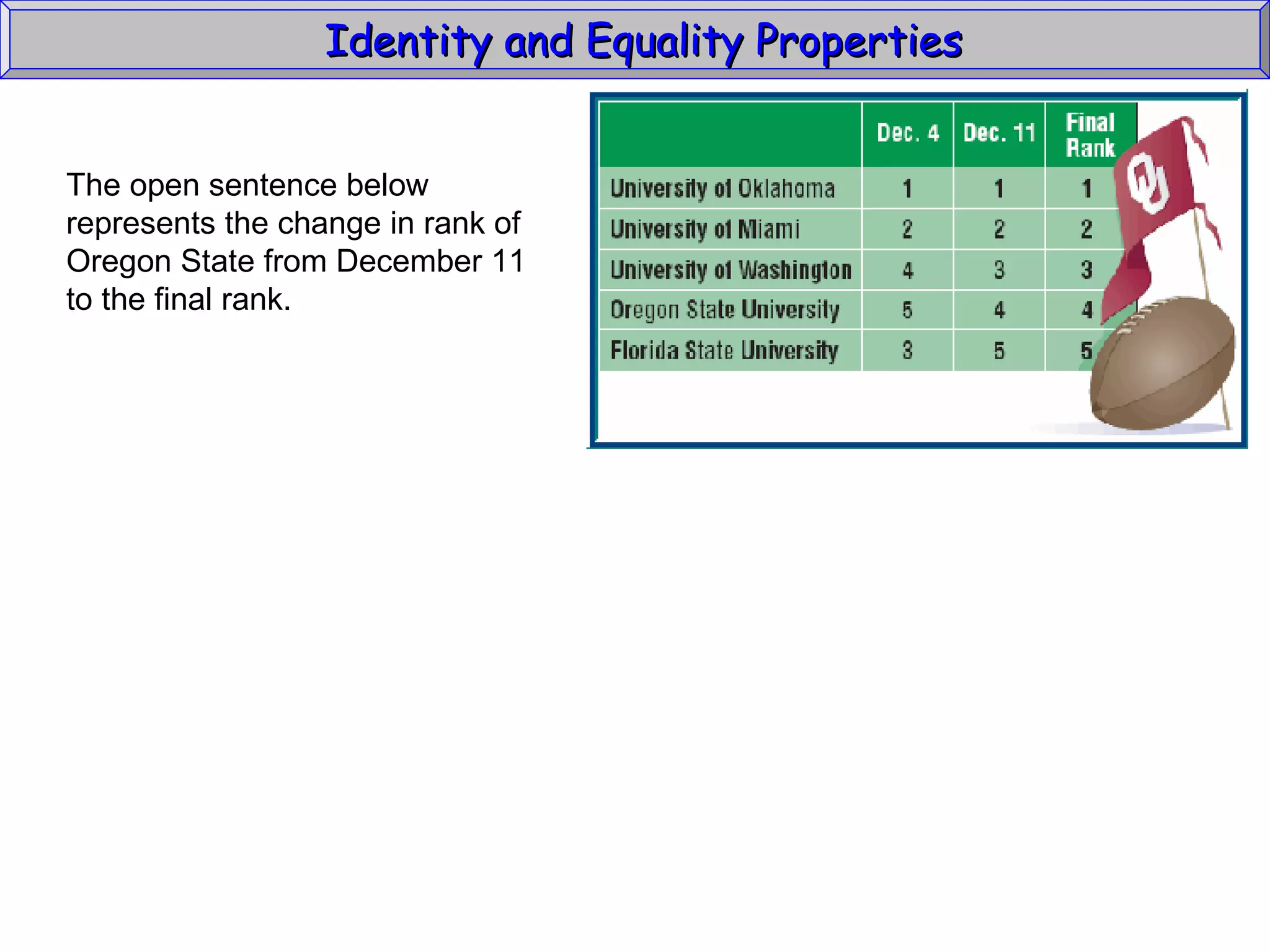 Identity and Equality Properties

The open sentence below represents the change in rank of Oregon State from December 11 to the final rank.

| | Dec. 4 | Dec. 11 | Final Rank |
|---|---|---|---|
| University of Oklahoma | 1 | 1 | 1 |
| University of Miami | 2 | 2 | 2 |
| University of Washington | 4 | 3 | 3 |
| Oregon State University | 5 | 4 | 4 |
| Florida State University | 3 | 5 | 5 |

OU